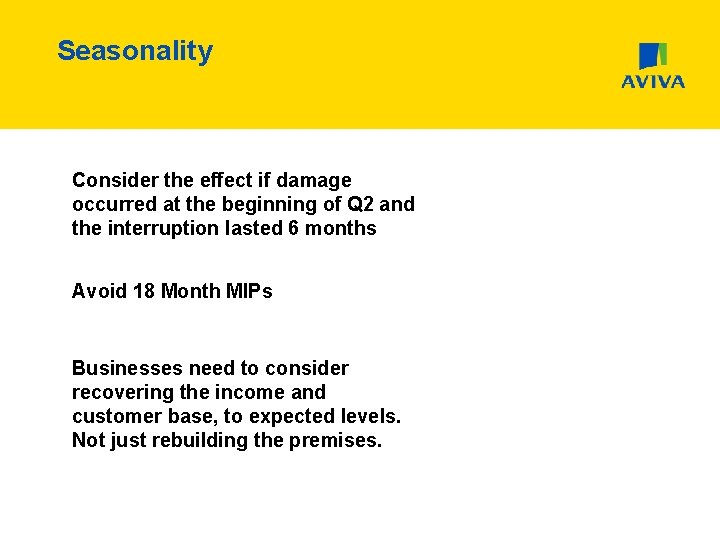 Seasonality

AVIVA

Consider the effect if damage occurred at the beginning of Q2 and the interruption lasted 6 months

Avoid 18 Month MIPs

Businesses need to consider recovering the income and customer base, to expected levels. Not just rebuilding the premises.